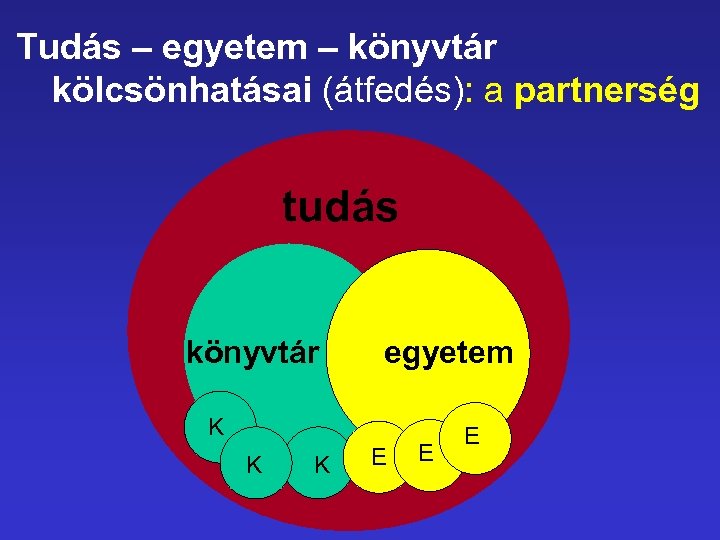 Tudás – egyetem – könyvtár kölcsönhatásai (átfedés): a partnerség

tudás

könyvtár

egyetem

K

K

K

E

E

E